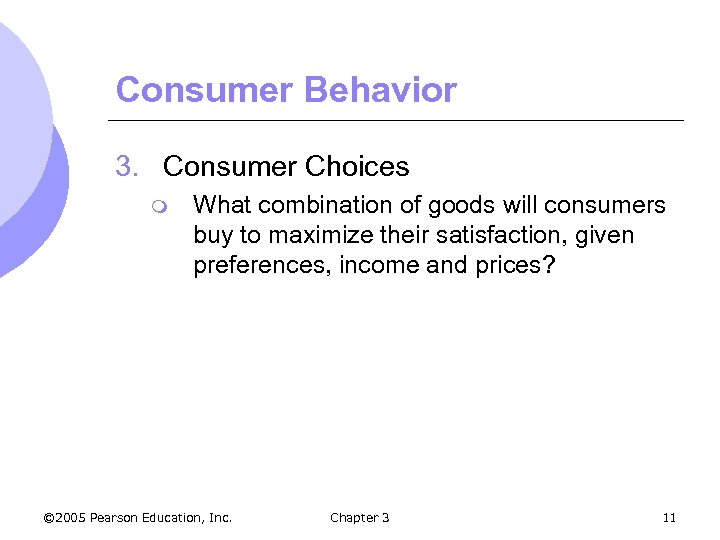 Consumer Behavior

3. Consumer Choices

What combination of goods will consumers buy to maximize their satisfaction, given preferences, income and prices?

©2005 Pearson Education, Inc. Chapter 3 11